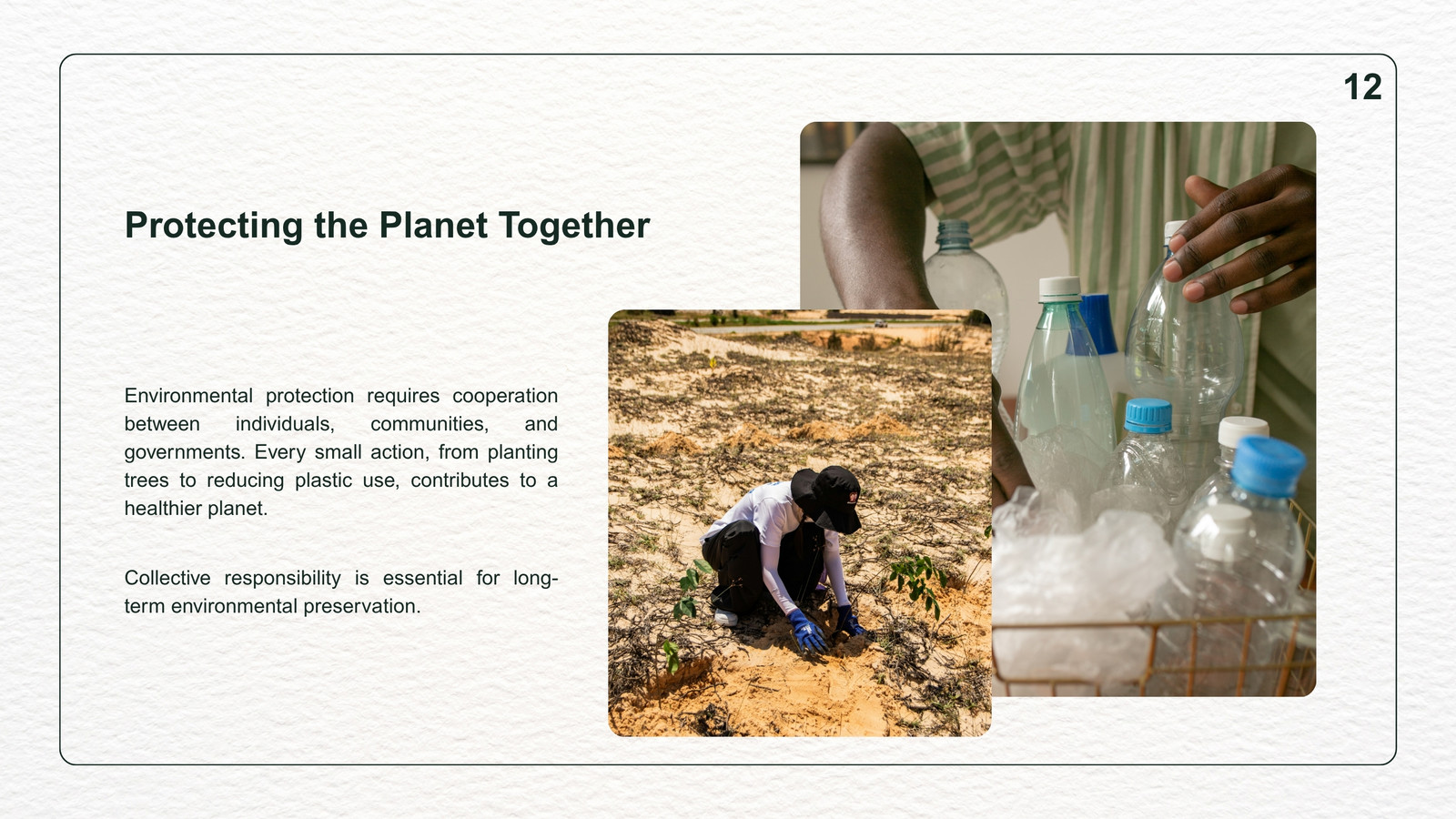 12

Protecting the Planet Together

Environmental protection requires cooperation between individuals, communities, and governments. Every small action, from planting trees to reducing plastic use, contributes to a healthier planet.

Collective responsibility is essential for long-term environmental preservation.